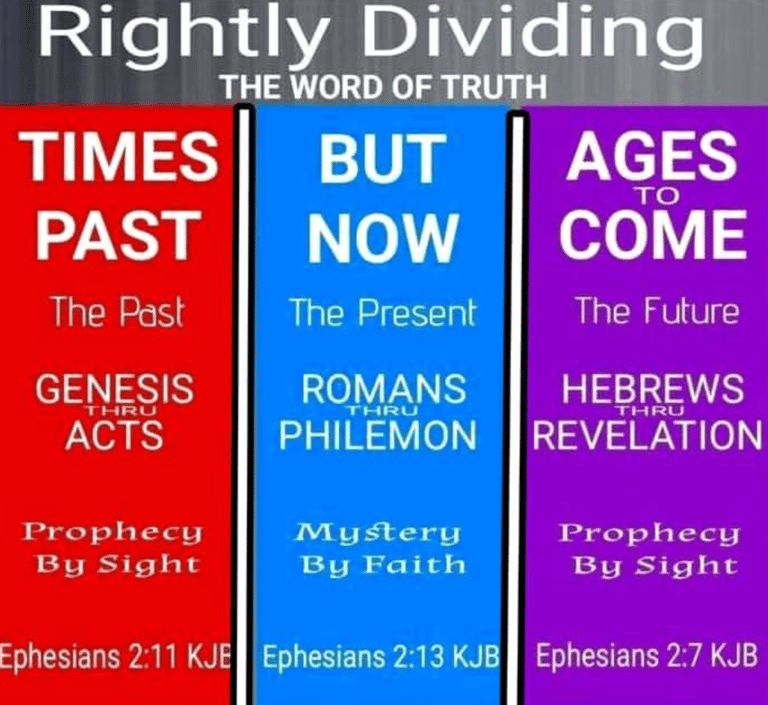 Rightly Dividing
THE WORD OF TRUTH

TIMES PAST

The Past

GENESIS THRU ACTS

Prophecy By Sight

Ephesians 2:11 KJB

BUT NOW

The Present

ROMANS THRU PHILEMON

Mystery By Faith

Ephesians 2:13 KJB

AGES TO COME

The Future

HEBREWS THRU REVELATION

Prophecy By Sight

Ephesians 2:7 KJB